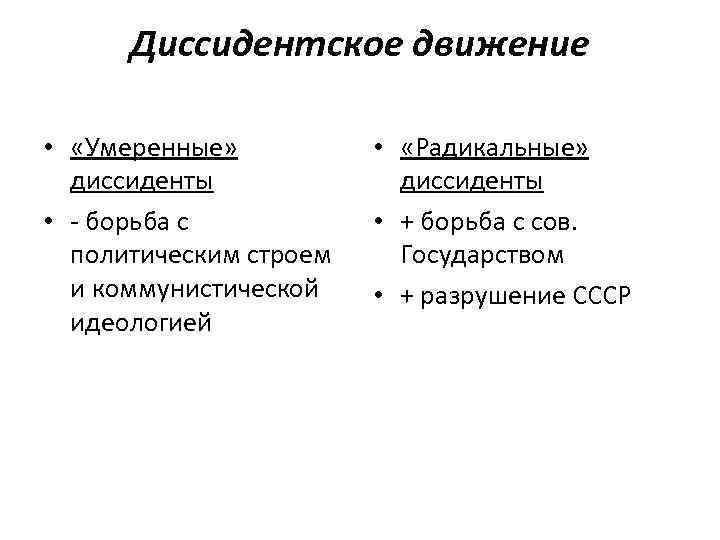 Диссидентское движение

• «Умеренные» диссиденты
• - борьба с политическим строем и коммунистической идеологией

• «Радикальные» диссиденты
• + борьба с сов. Государством
• + разрушение СССР